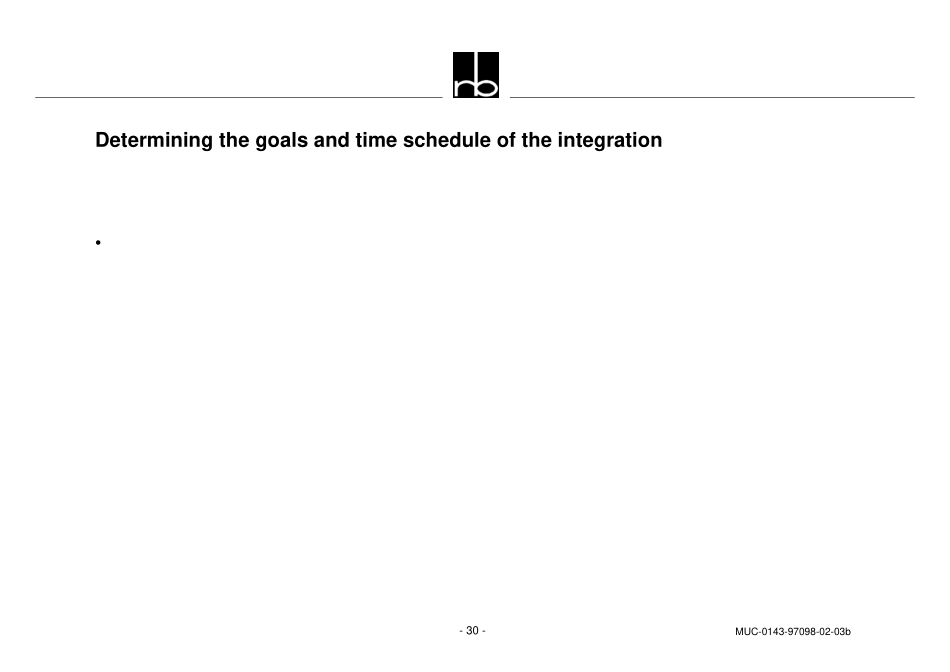 rb

Determining the goals and time schedule of the integration

•

- 30 -

MUC-0143-97098-02-03b